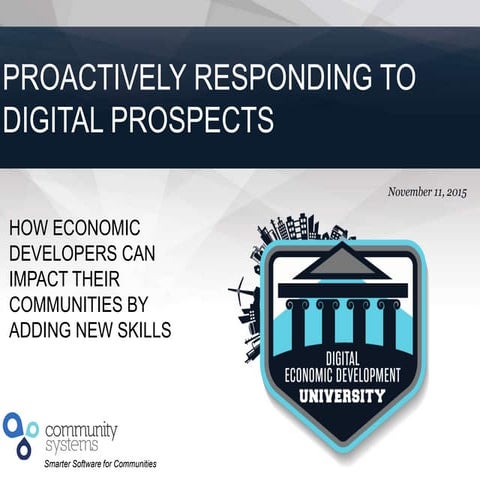 PROACTIVELY RESPONDING TO DIGITAL PROSPECTS

November 11, 2015

HOW ECONOMIC DEVELOPERS CAN IMPACT THEIR COMMUNITIES BY ADDING NEW SKILLS

DIGITAL
ECONOMIC DEVELOPMENT
UNIVERSITY

community
systems
Smarter Software for Communities